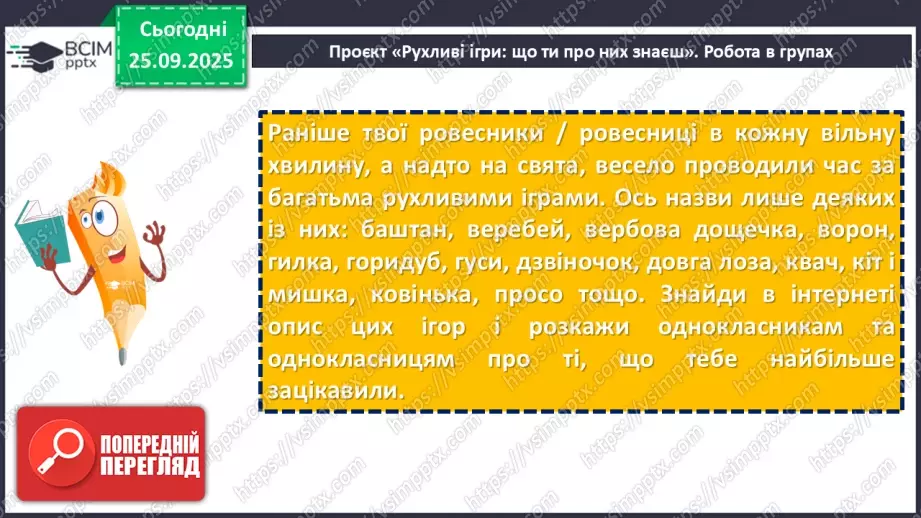 ВСІМ pptx

Сьогодні 25.09.2025

Проєкт «Рухливі ігри: що ти про них знаєш». Робота в групах

Раніше твої ровесники / ровесниці в кожну вільну хвилину, а надто на свята, весело проводили час за багатьма рухливими іграми. Ось назви лише деяких із них: баштан, веребей, вербова дощечка, ворон, гилка, горидуб, гуси, дзвіночок, довга лоза, квач, кіт і мишка, ковінька, просо тощо. Знайди в інтернеті опис цих ігор і розкажи однокласникам та однокласницям про ті, що тебе найбільше зацікавили.

ПОПЕРЕДНІЙ ПЕРЕГЛЯД

https://vsimpptx.com